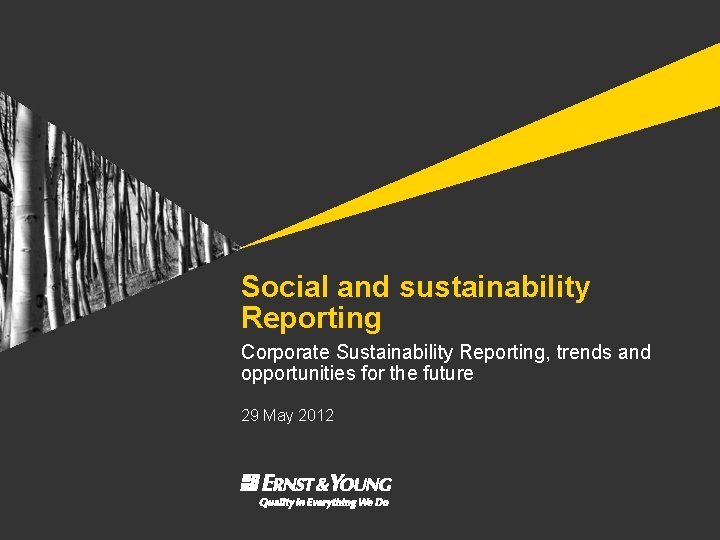 Social and sustainability Reporting

Corporate Sustainability Reporting, trends and opportunities for the future

29 May 2012

ERNST & YOUNG
Quality In Everything We Do